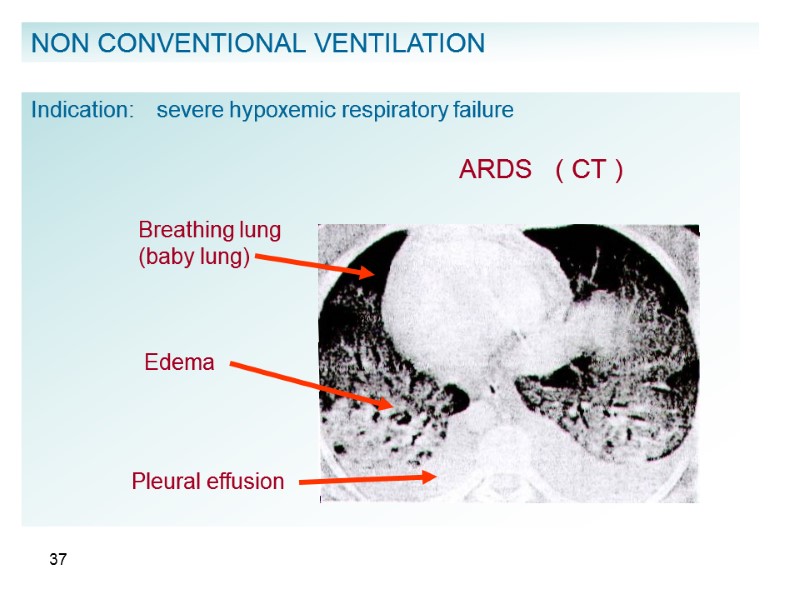 NON CONVENTIONAL VENTILATION

Indication: severe hypoxemic respiratory failure

ARDS ( CT )

Breathing lung (baby lung)

Edema

Pleural effusion

37